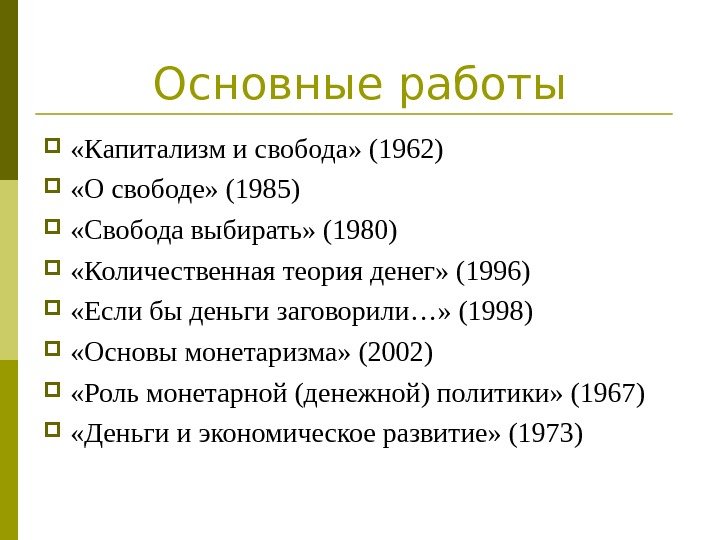 Основные работы

«Капитализм и свобода» (1962)
«О свободе» (1985)
«Свобода выбирать» (1980)
«Количественная теория денег» (1996)
«Если бы деньги заговорили…» (1998)
«Основы монетаризма» (2002)
«Роль монетарной (денежной) политики» (1967)
«Деньги и экономическое развитие» (1973)